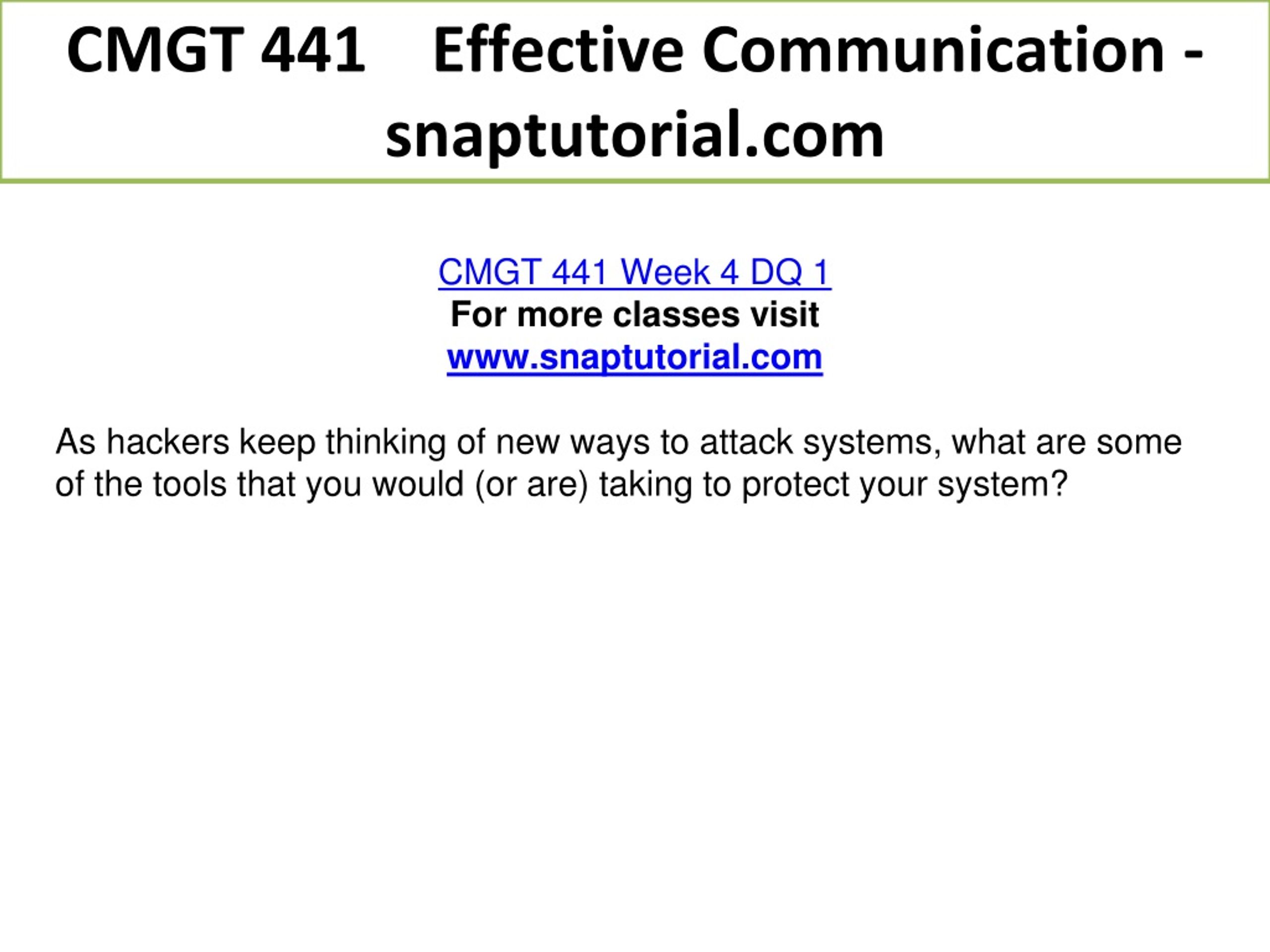 CMGT 441 Effective Communication - snaptutorial.com

CMGT 441 Week 4 DQ 1
For more classes visit
www.snaptutorial.com

As hackers keep thinking of new ways to attack systems, what are some of the tools that you would (or are) taking to protect your system?